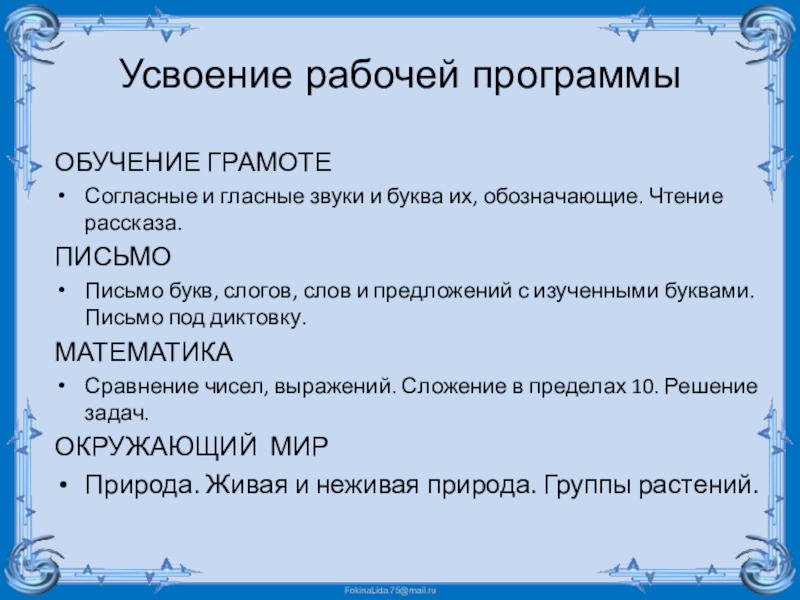 Усвоение рабочей программы

ОБУЧЕНИЕ ГРАМОТЕ

• Согласные и гласные звуки и буква их, обозначающие. Чтение рассказа.

ПИСЬМО

• Письмо букв, слогов, слов и предложений с изученными буквами. Письмо под диктовку.

МАТЕМАТИКА

• Сравнение чисел, выражений. Сложение в пределах 10. Решение задач.

ОКРУЖАЮЩИЙ МИР

• Природа. Живая и неживая природа. Группы растений.

FokinaLida.75@mail.ru